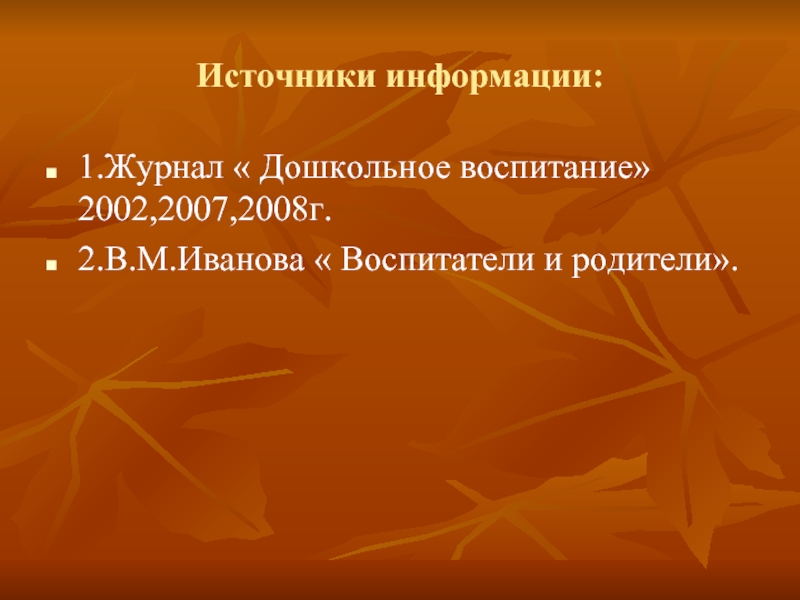 Источники информации:

1.Журнал « Дошкольное воспитание» 2002,2007,2008г.

2.В.М.Иванова « Воспитатели и родители».